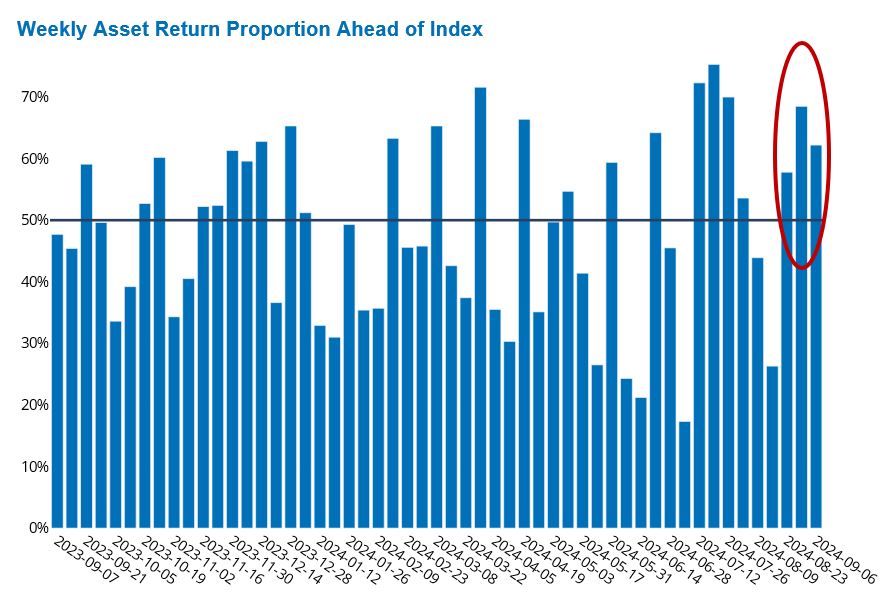 Weekly Asset Return Proportion Ahead of Index

70%
60%
50%
40%
30%
20%
10%
0%

2023-09-07
2023-09-21
2023-10-05
2023-10-19
2023-11-02
2023-11-16
2023-11-30
2023-12-14
2023-12-28
2024-01-12
2024-01-26
2024-02-09
2024-02-23
2024-03-08
2024-03-22
2024-04-05
2024-04-19
2024-05-03
2024-05-17
2024-05-31
2024-06-14
2024-06-28
2024-07-12
2024-07-26
2024-08-09
2024-08-23
2024-09-06